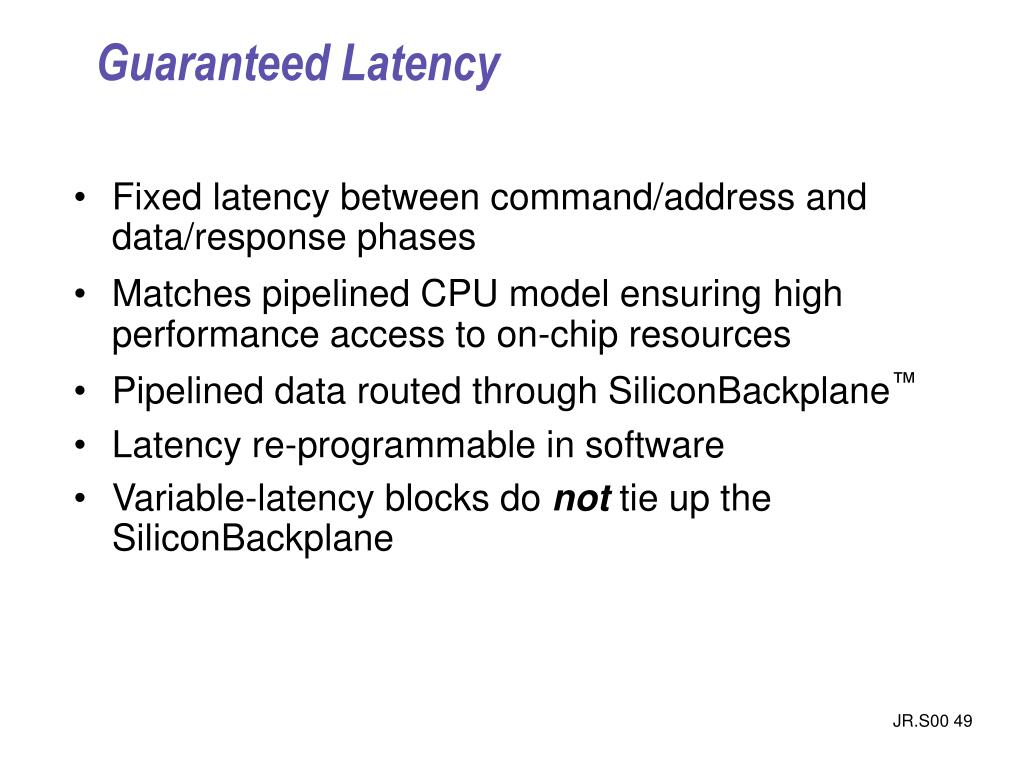 Guaranteed Latency

• Fixed latency between command/address and data/response phases
• Matches pipelined CPU model ensuring high performance access to on-chip resources
• Pipelined data routed through SiliconBackplane™
• Latency re-programmable in software
• Variable-latency blocks do not tie up the SiliconBackplane

JR.S00 49